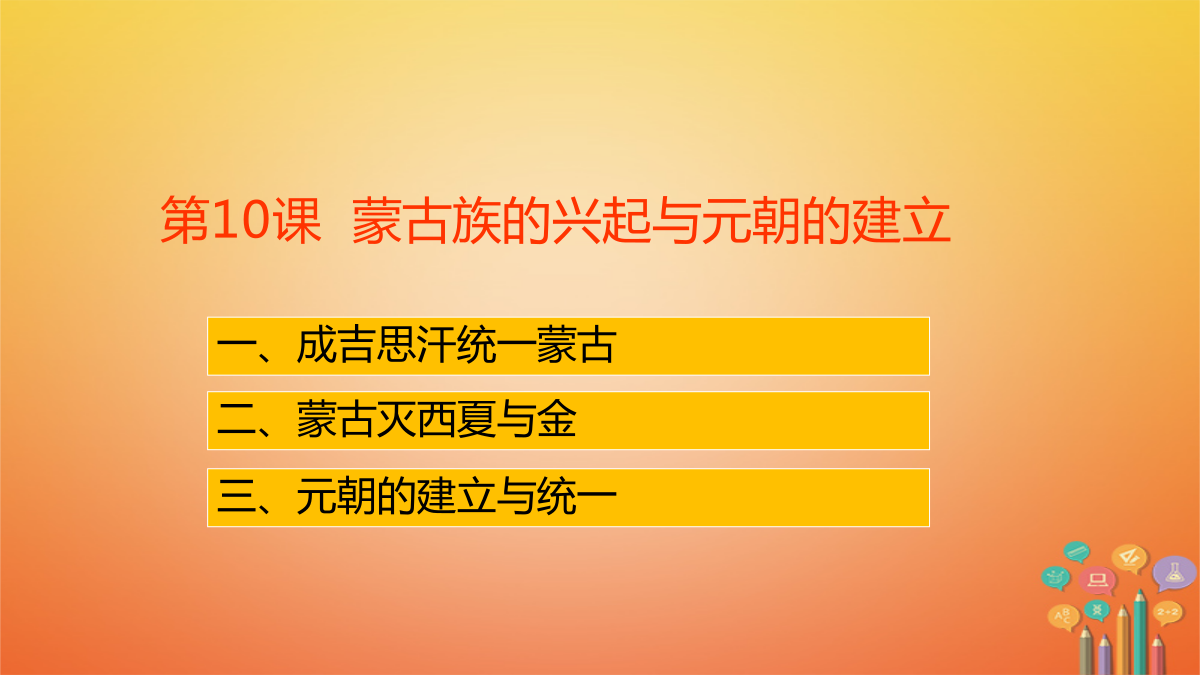 第10课 蒙古族的兴起与元朝的建立

一、成吉思汗统一蒙古

二、蒙古灭西夏与金

三、元朝的建立与统一

ABC

2+2